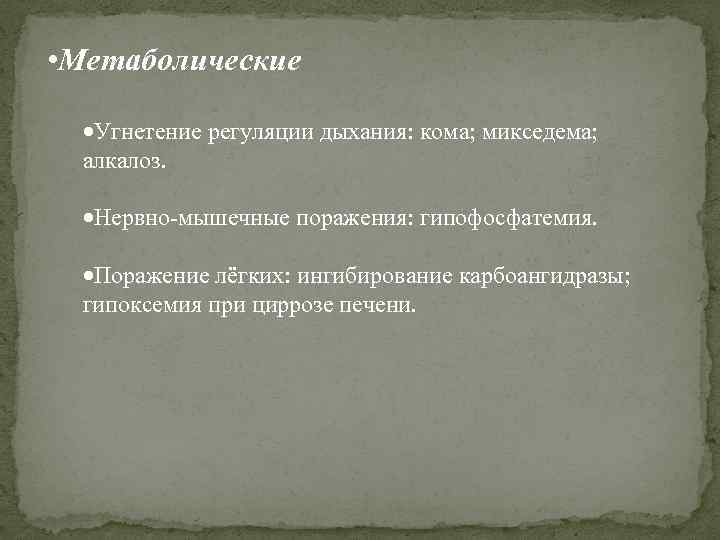 •Метаболические

•Угнетение регуляции дыхания: кома; микседема; алкалоз.

•Нервно-мышечные поражения: гипофосфатемия.

•Поражение лёгких: ингибирование карбоангидразы; гипоксемия при циррозе печени.